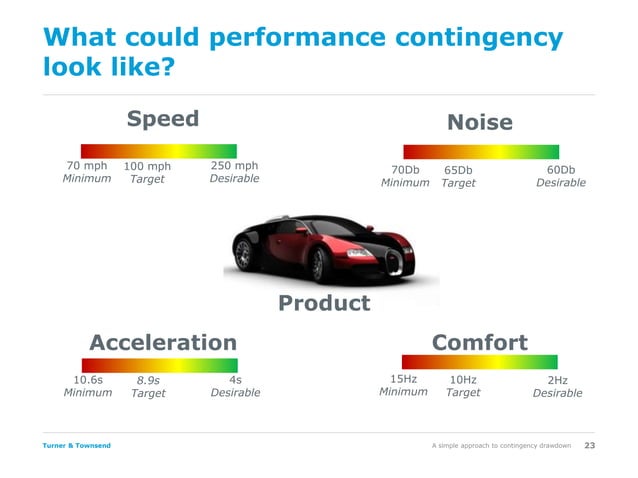 What could performance contingency look like?

Speed

70 mph Minimum
100 mph Target
250 mph Desirable

Noise

70Db Minimum
65Db Target
60Db Desirable

Product

Acceleration

10.6s Minimum
8.9s Target
4s Desirable

Comfort

15Hz Minimum
10Hz Target
2Hz Desirable

Turner & Townsend

A simple approach to contingency drawdown 23